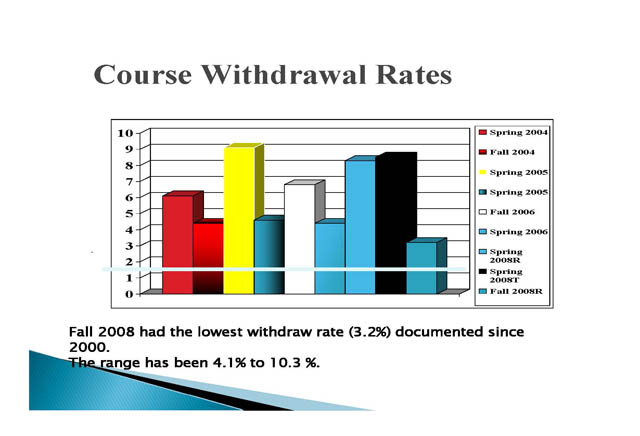 Course Withdrawal Rates

10
9
8
7
6
5
4
3
2
1
0

Spring 2004
Fall 2004
Spring 2005
Spring 2005
Fall 2006
Spring 2006
Spring 2008R
Spring 2008T
Fall 2008R

Fall 2008 had the lowest withdraw rate (3.2%) documented since 2000.
The range has been 4.1% to 10.3 %.